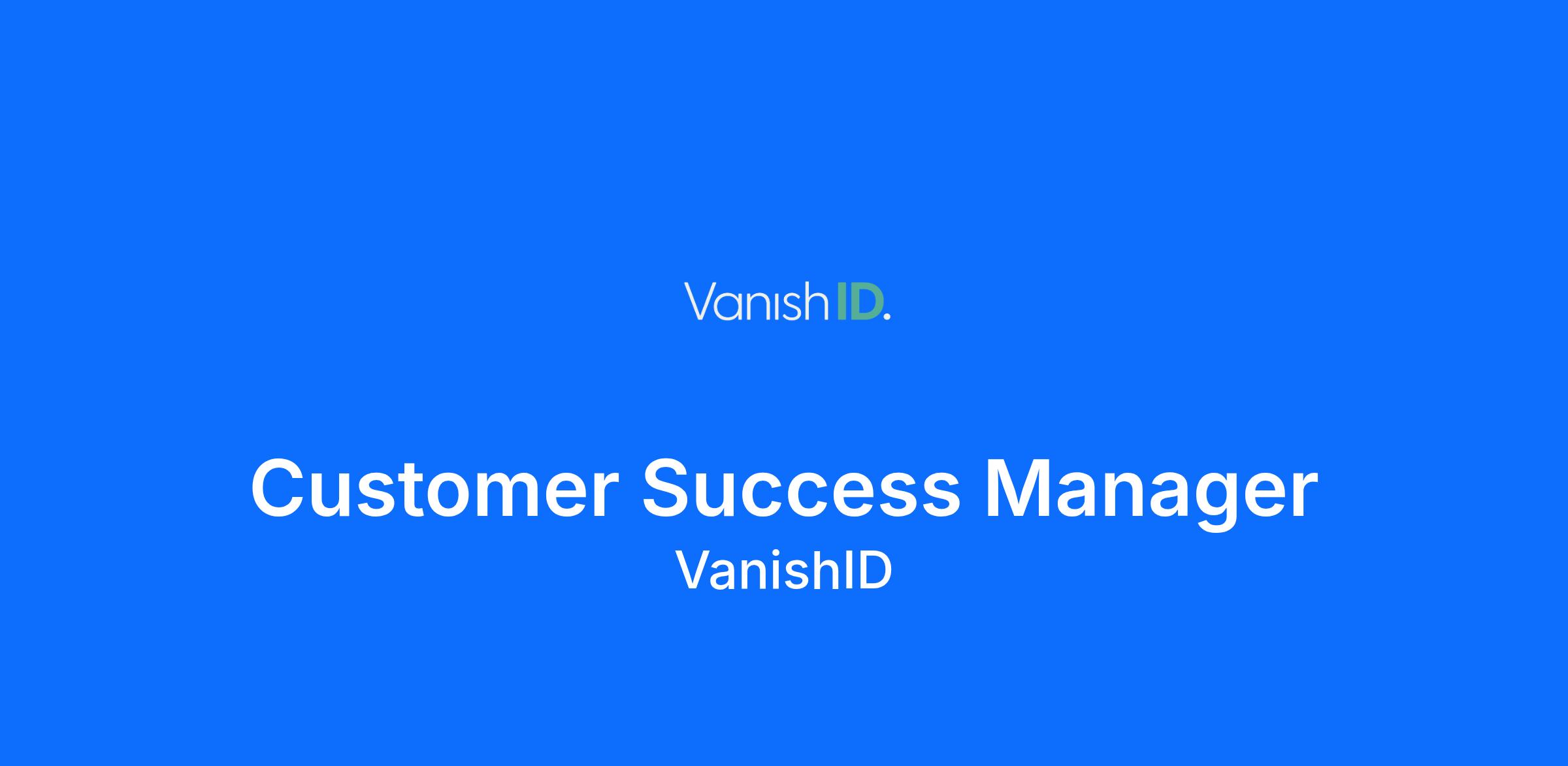 VanishID.

Customer Success Manager
VanishID